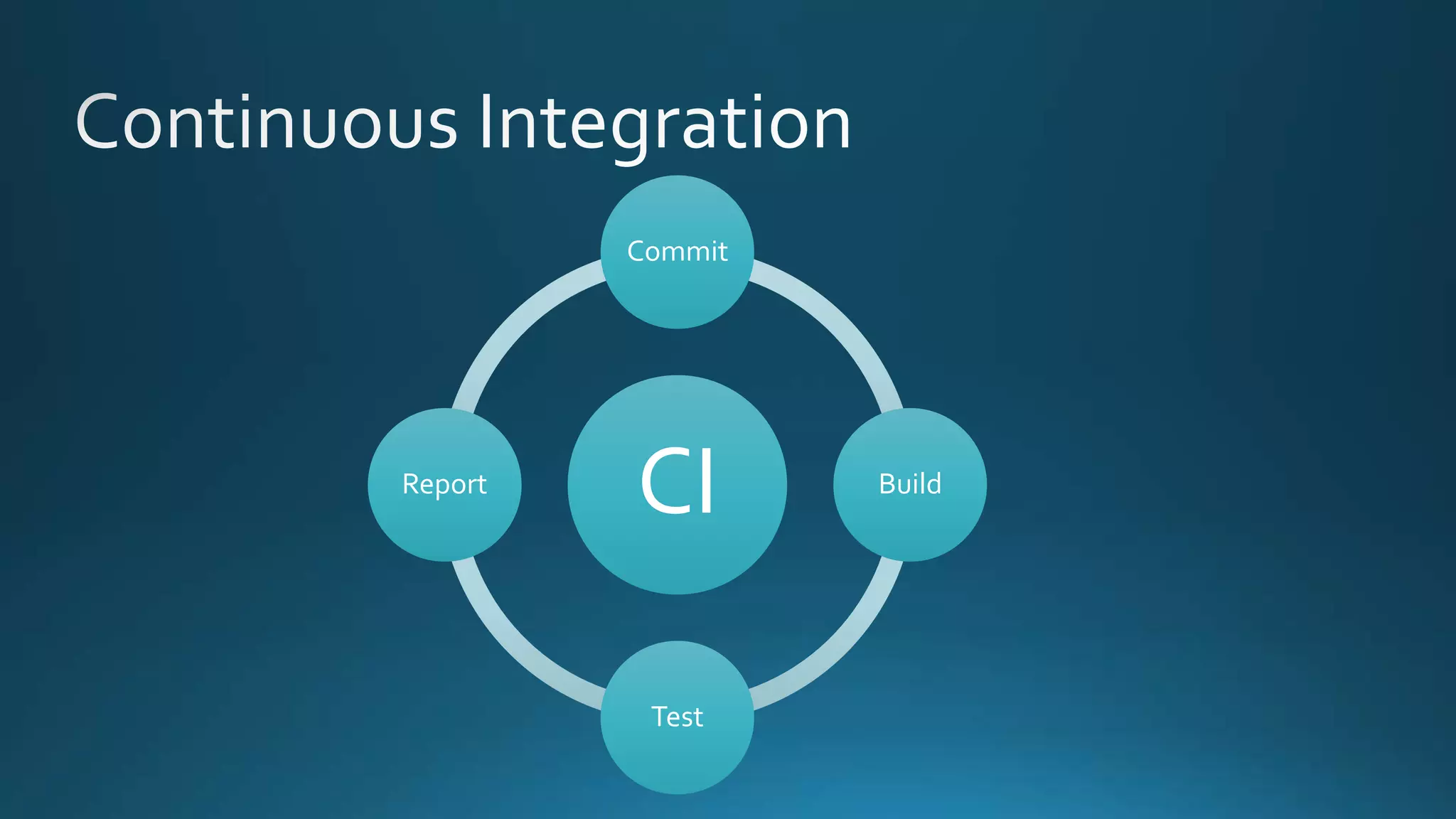 Continuous Integration

Commit

Report

CI

Build

Test